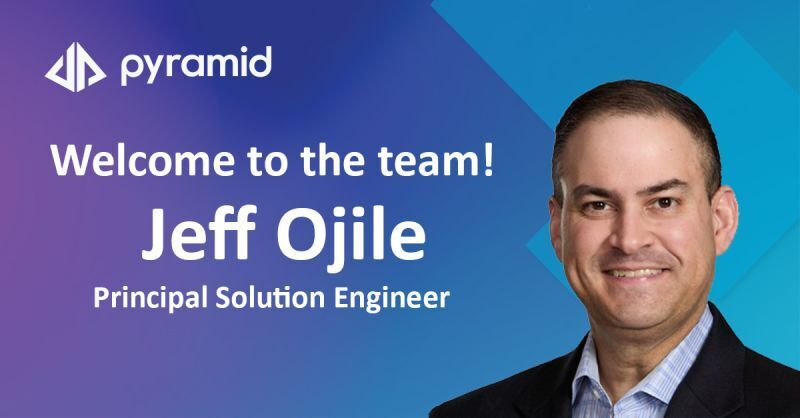 pyramid

Welcome to the team!

Jeff Ojile

Principal Solution Engineer